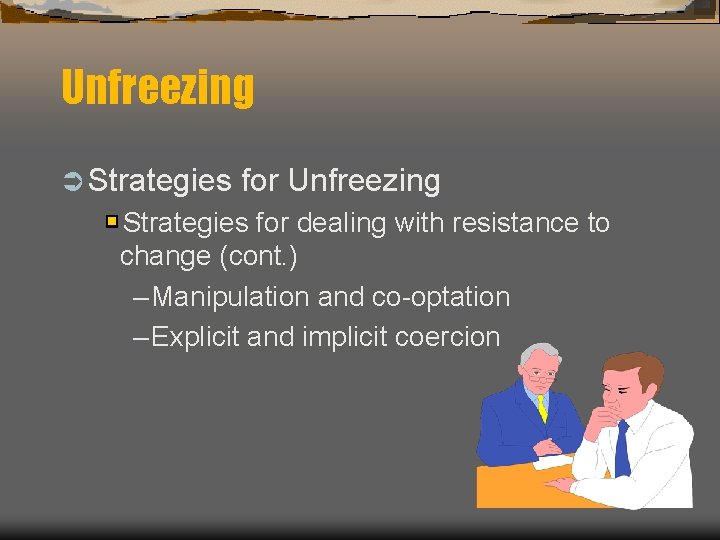 Unfreezing

Strategies for Unfreezing

Strategies for dealing with resistance to change (cont.)

– Manipulation and co-optation

– Explicit and implicit coercion